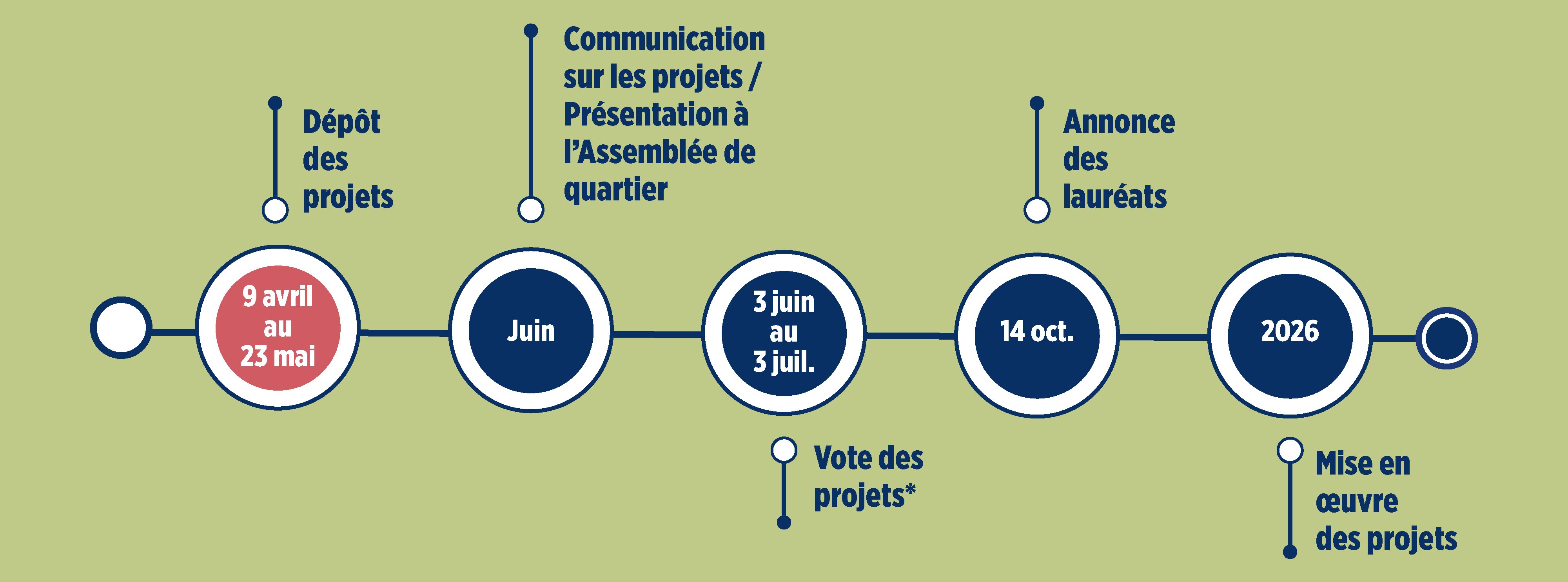 Dépôt des projets

9 avril au 23 mai

Communication sur les projets / Présentation à l'Assemblée de quartier

Juin

3 juin au 3 juil.

Vote des projets*

Annonce des lauréats

14 oct.

2026

Mise en œuvre des projets